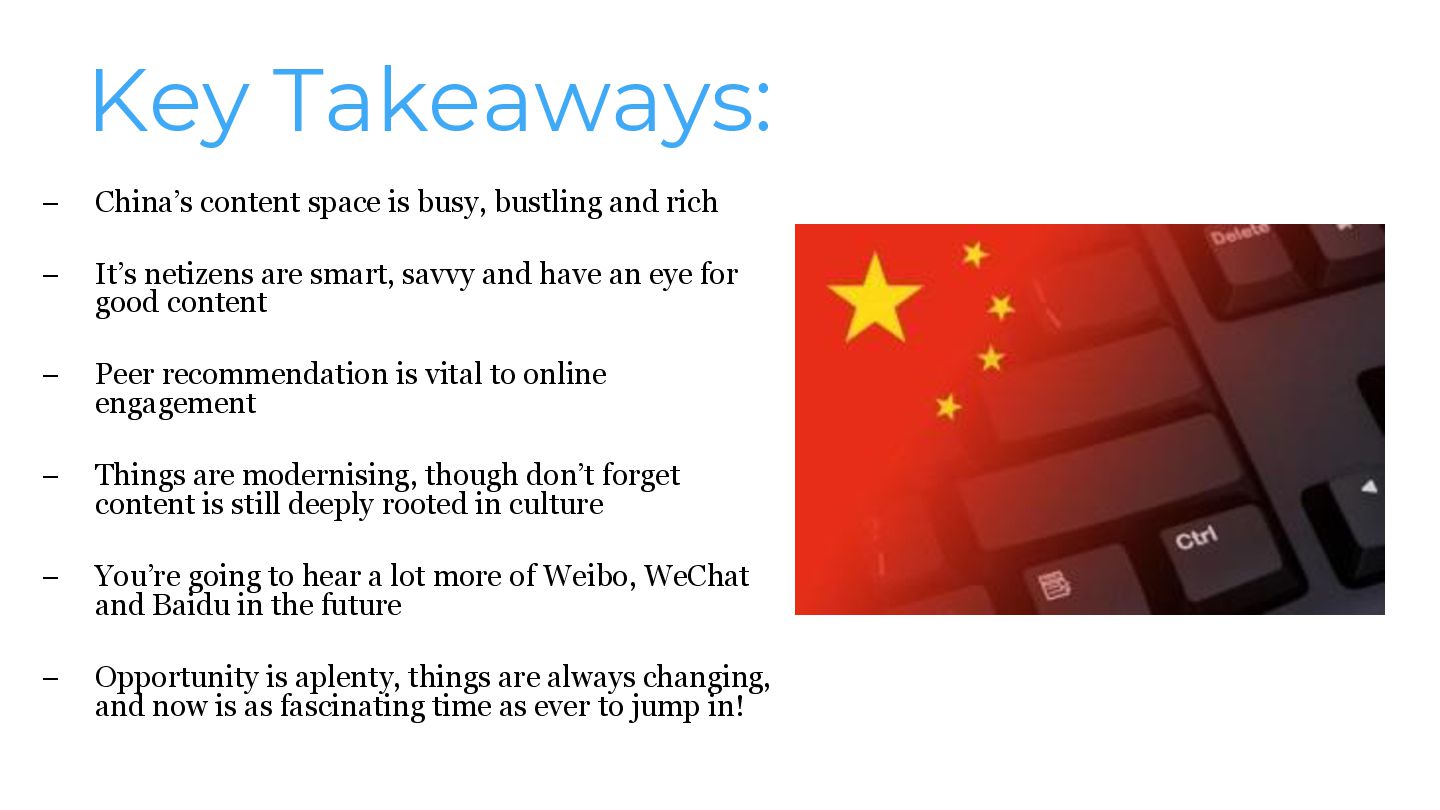 Key Takeaways:

– China’s content space is busy, bustling and rich

– It’s netizens are smart, savvy and have an eye for good content

– Peer recommendation is vital to online engagement

– Things are modernising, though don’t forget content is still deeply rooted in culture

– You’re going to hear a lot more of Weibo, WeChat and Baidu in the future

– Opportunity is aplenty, things are always changing, and now is as fascinating time as ever to jump in!

Delete

Ctrl